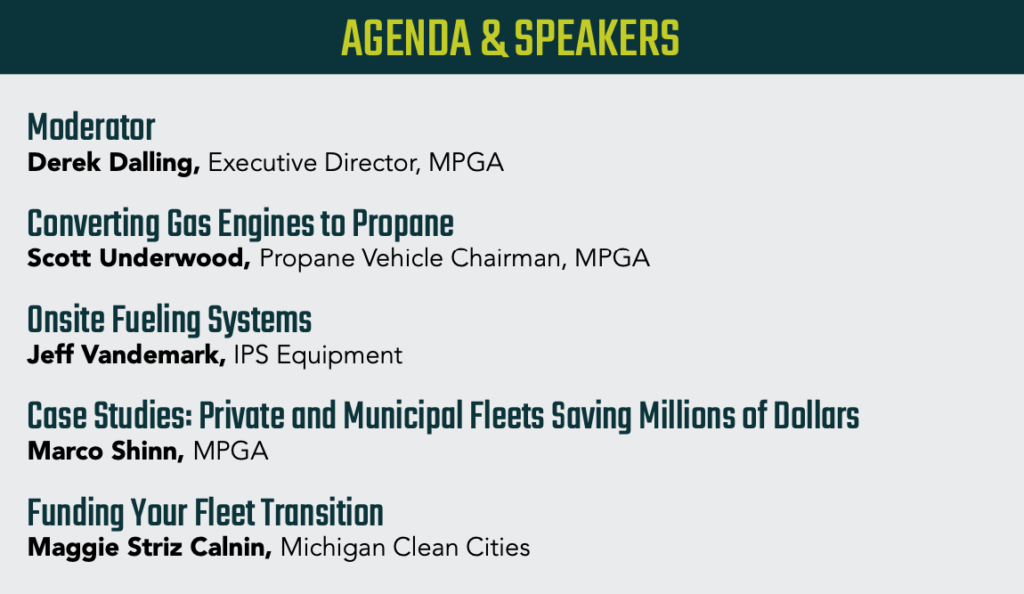 AGENDA & SPEAKERS

Moderator
Derek Dalling, Executive Director, MPGA

Converting Gas Engines to Propane
Scott Underwood, Propane Vehicle Chairman, MPGA

Onsite Fueling Systems
Jeff Vandemark, IPS Equipment

Case Studies: Private and Municipal Fleets Saving Millions of Dollars
Marco Shinn, MPGA

Funding Your Fleet Transition
Maggie Striz Calnin, Michigan Clean Cities